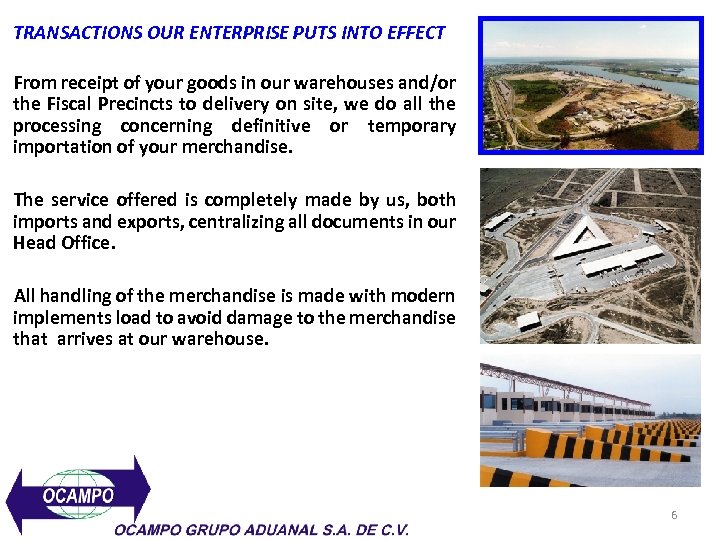 TRANSACTIONS OUR ENTERPRISE PUTS INTO EFFECT

From receipt of your goods in our warehouses and/or the Fiscal Precincts to delivery on site, we do all the processing concerning definitive or temporary importation of your merchandise.

The service offered is completely made by us, both imports and exports, centralizing all documents in our Head Office.

All handling of the merchandise is made with modern implements load to avoid damage to the merchandise that arrives at our warehouse.

OCAMPO

OCAMPO GRUPO ADUANAL S.A. DE C.V.

6